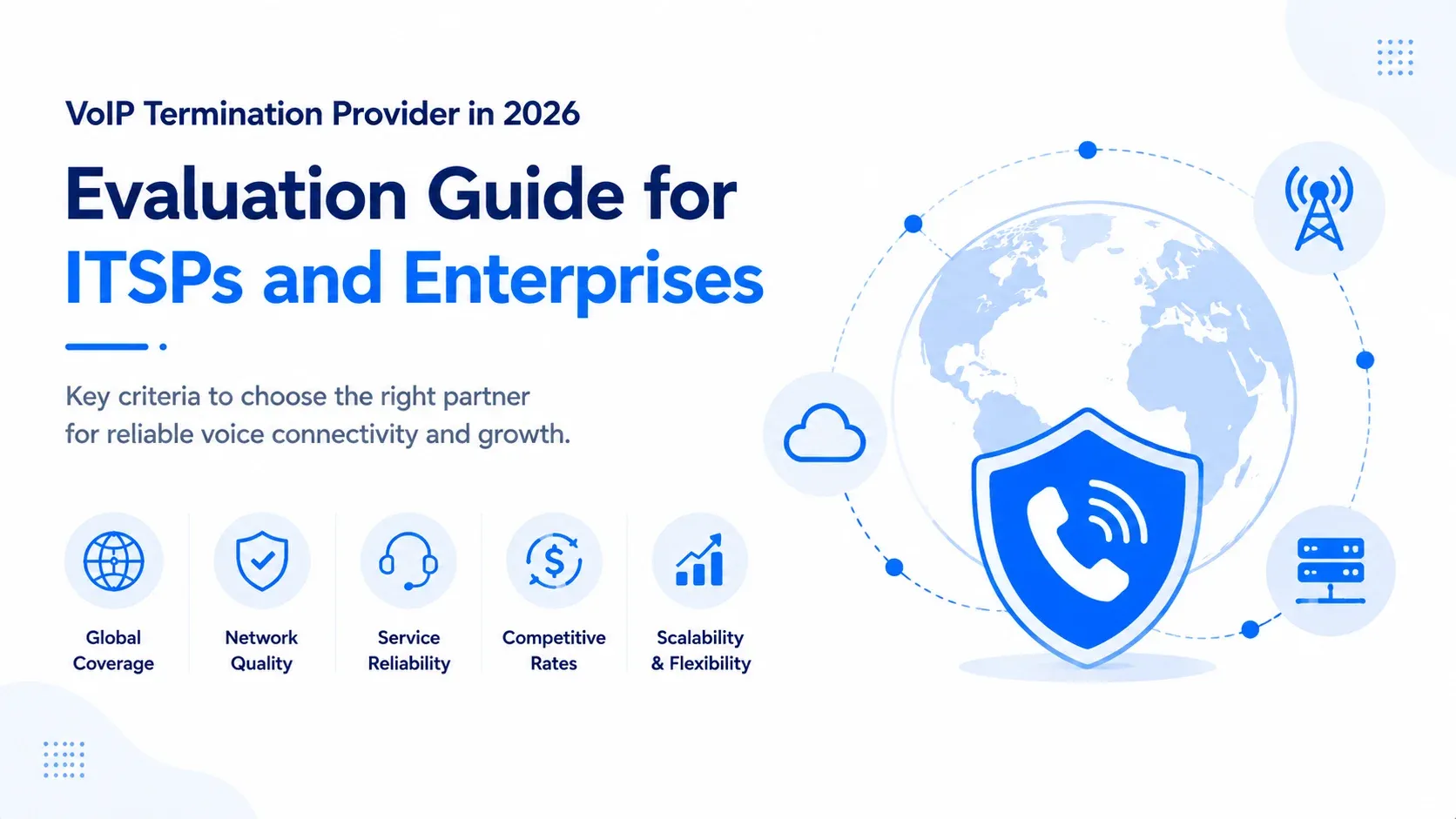 VoIP Termination Provider in 2026

Evaluation Guide for ITSPs and Enterprises

Key criteria to choose the right partner for reliable voice connectivity and growth.

Global Coverage

Network Quality

Service Reliability

Competitive Rates

Scalability & Flexibility